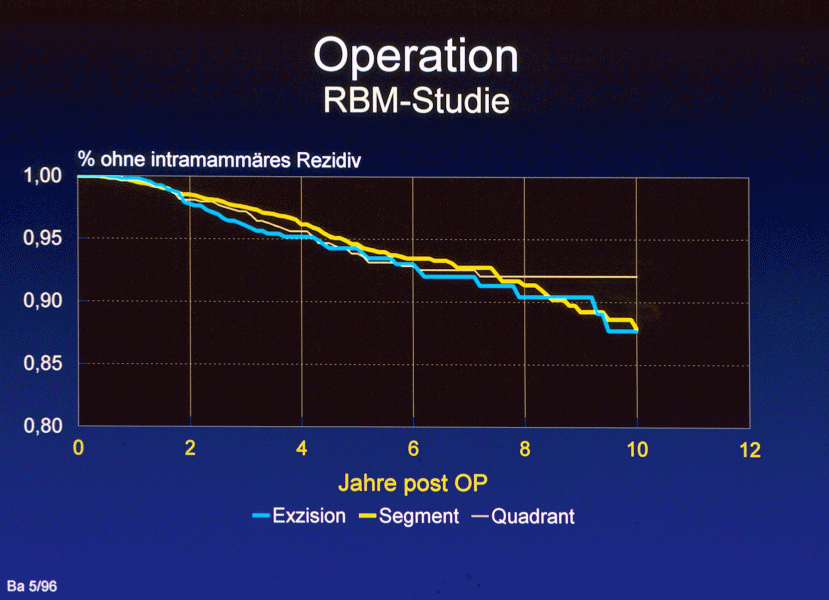 Operation
RBM-Studie

% ohne intramammäres Rezidiv

1,00
0,95
0,90
0,85
0,80

0
2
4
6
8
10
12

Jahre post OP

Exzision
Segment
Quadrant

Ba 5/96